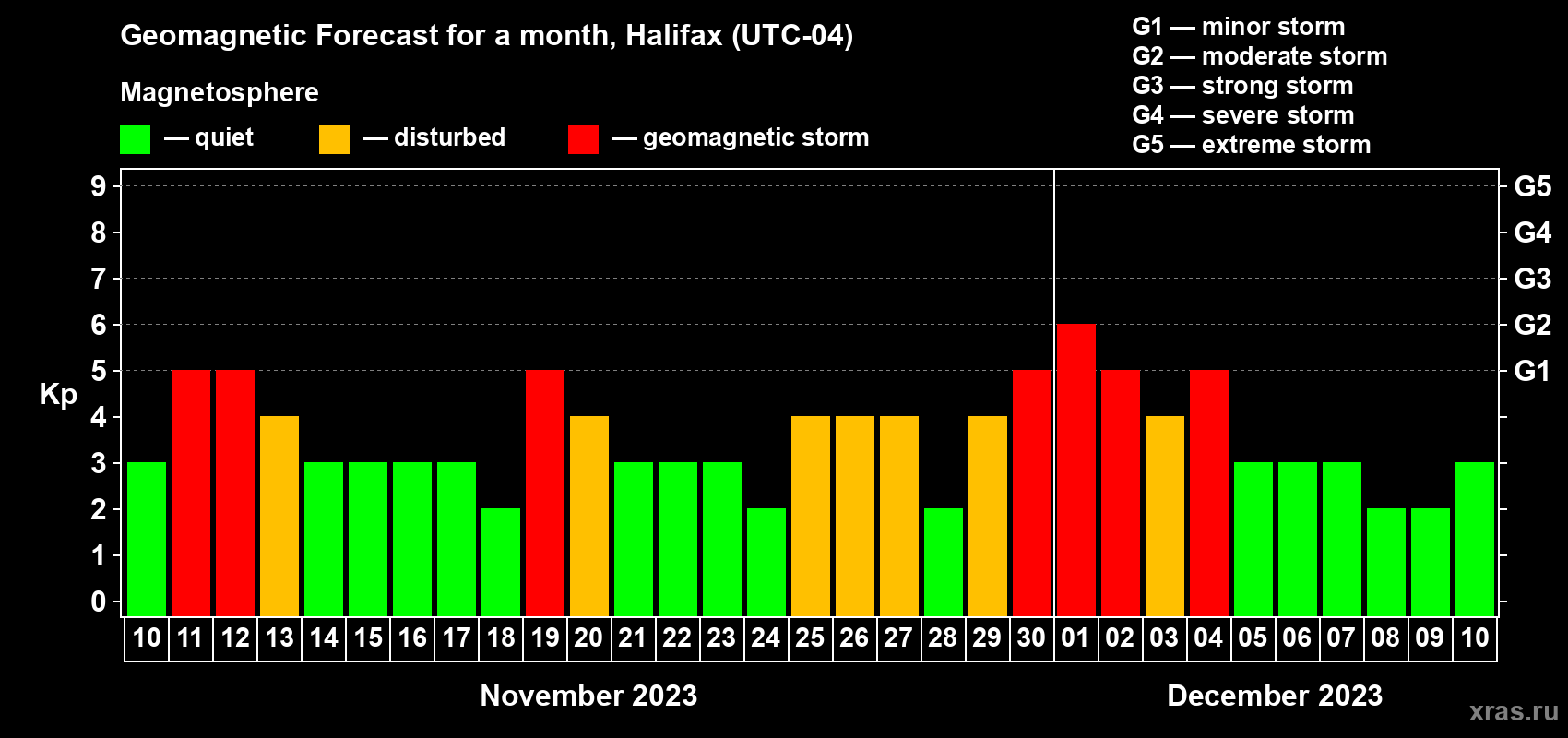 Geomagnetic Forecast for a month, Halifax (UTC-04)

Magnetosphere

— quiet — disturbed — geomagnetic storm

G1 — minor storm
G2 — moderate storm
G3 — strong storm
G4 — severe storm
G5 — extreme storm

Kp

9
8
7
6
5
4
3
2
1
0

G5
G4
G3
G2
G1

10 11 12 13 14 15 16 17 18 19 20 21 22 23 24 25 26 27 28 29 30 01 02 03 04 05 06 07 08 09 10

November 2023

December 2023

xras.ru